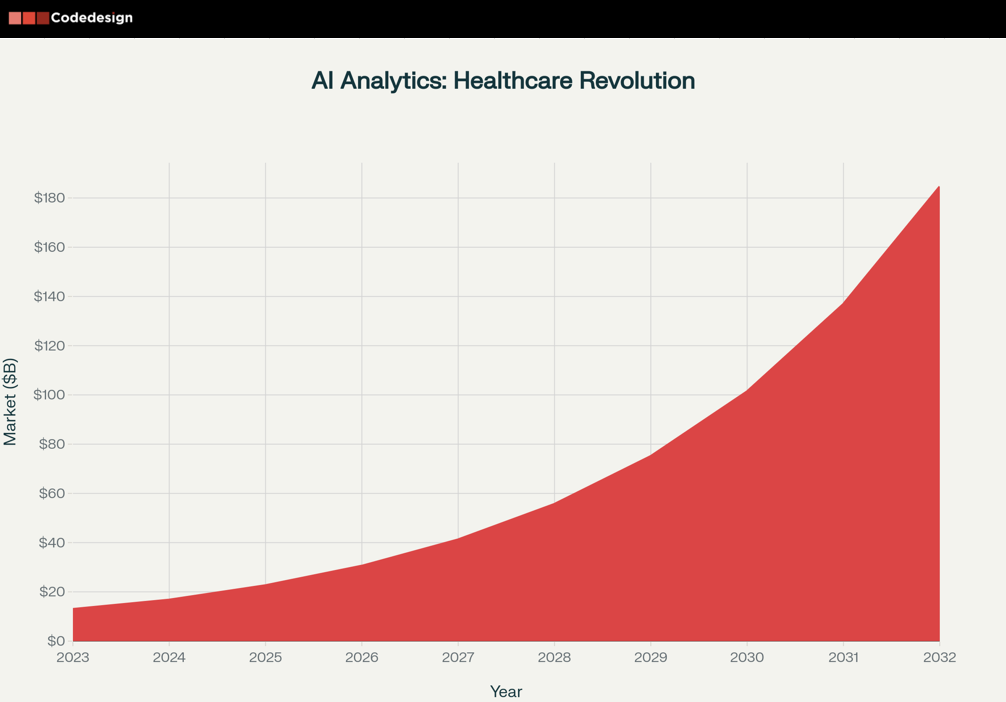 Codedesign

AI Analytics: Healthcare Revolution

Market ($B)

$180
$160
$140
$120
$100
$80
$60
$40
$20
$0

2023 2024 2025 2026 2027 2028 2029 2030 2031 2032

Year